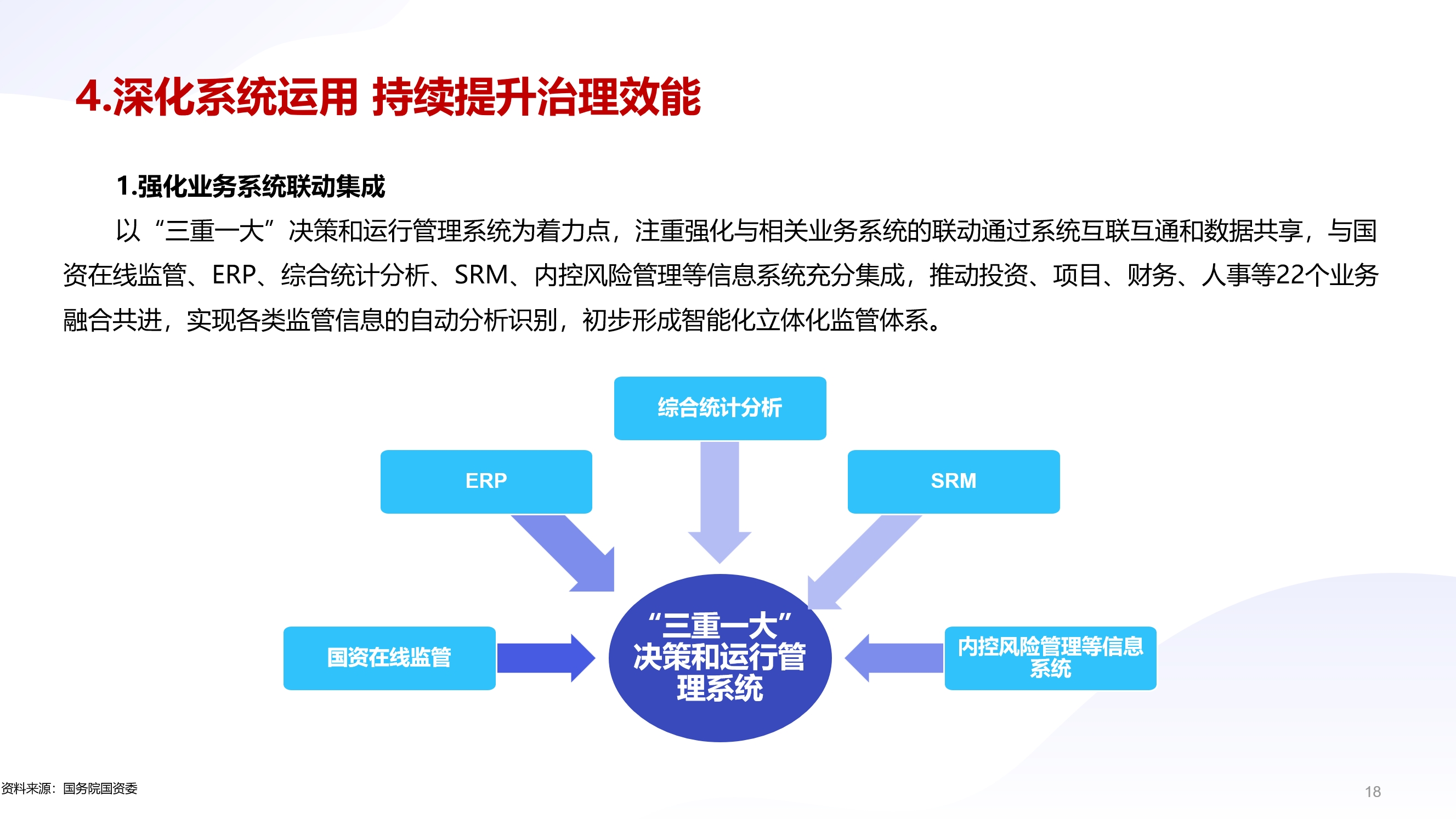 4.深化系统运用 持续提升治理效能

1.强化业务系统联动集成

以“三重一大”决策和运行管理系统为着力点，注重强化与相关业务系统的联动通过系统互联互通和数据共享，与国资在线监管、ERP、综合统计分析、SRM、内控风险管理等信息系统充分集成，推动投资、项目、财务、人事等22个业务融合共进，实现各类监管信息的自动分析识别，初步形成智能化立体化监管体系。

综合统计分析

ERP

SRM

国资在线监管

“三重一大”决策和运行管理系统

内控风险管理等信息系统

资料来源：国务院国资委

18